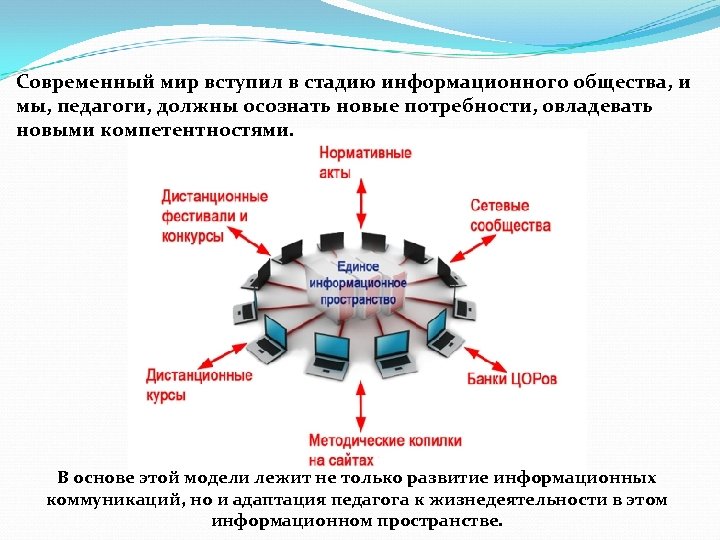 Современный мир вступил в стадию информационного общества, и мы, педагоги, должны осознать новые потребности, овладевать новыми компетентностями.

Нормативные акты

Дистанционные фестивали и конкурсы

Сетевые сообщества

Единое информационное пространство

Дистанционные курсы

Банки ЦОРов

Методические копилки на сайтах

В основе этой модели лежит не только развитие информационных коммуникаций, но и адаптация педагога к жизнедеятельности в этом информационном пространстве.